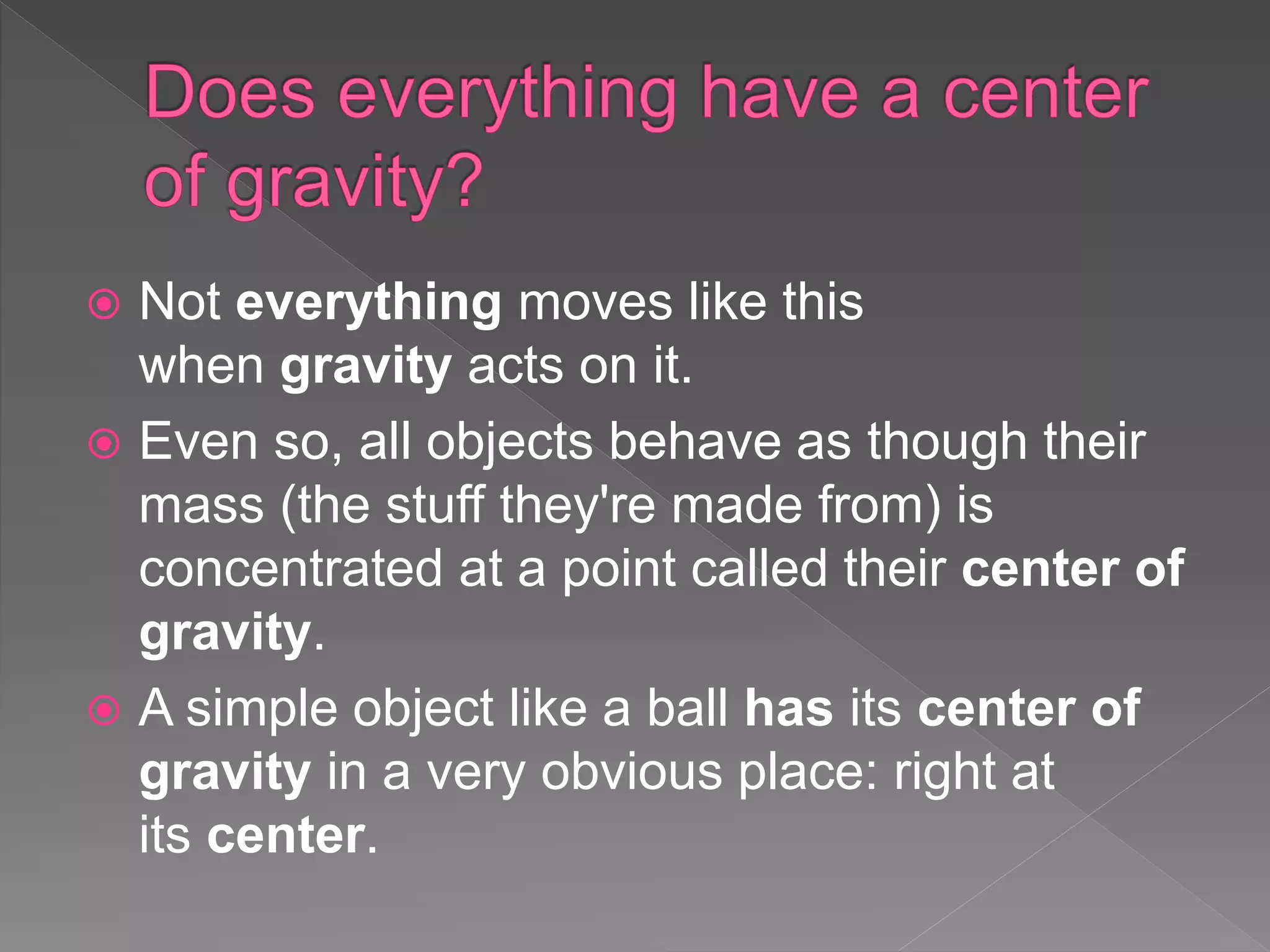 Does everything have a center of gravity?

Not everything moves like this when gravity acts on it.

Even so, all objects behave as though their mass (the stuff they're made from) is concentrated at a point called their center of gravity.

A simple object like a ball has its center of gravity in a very obvious place: right at its center.